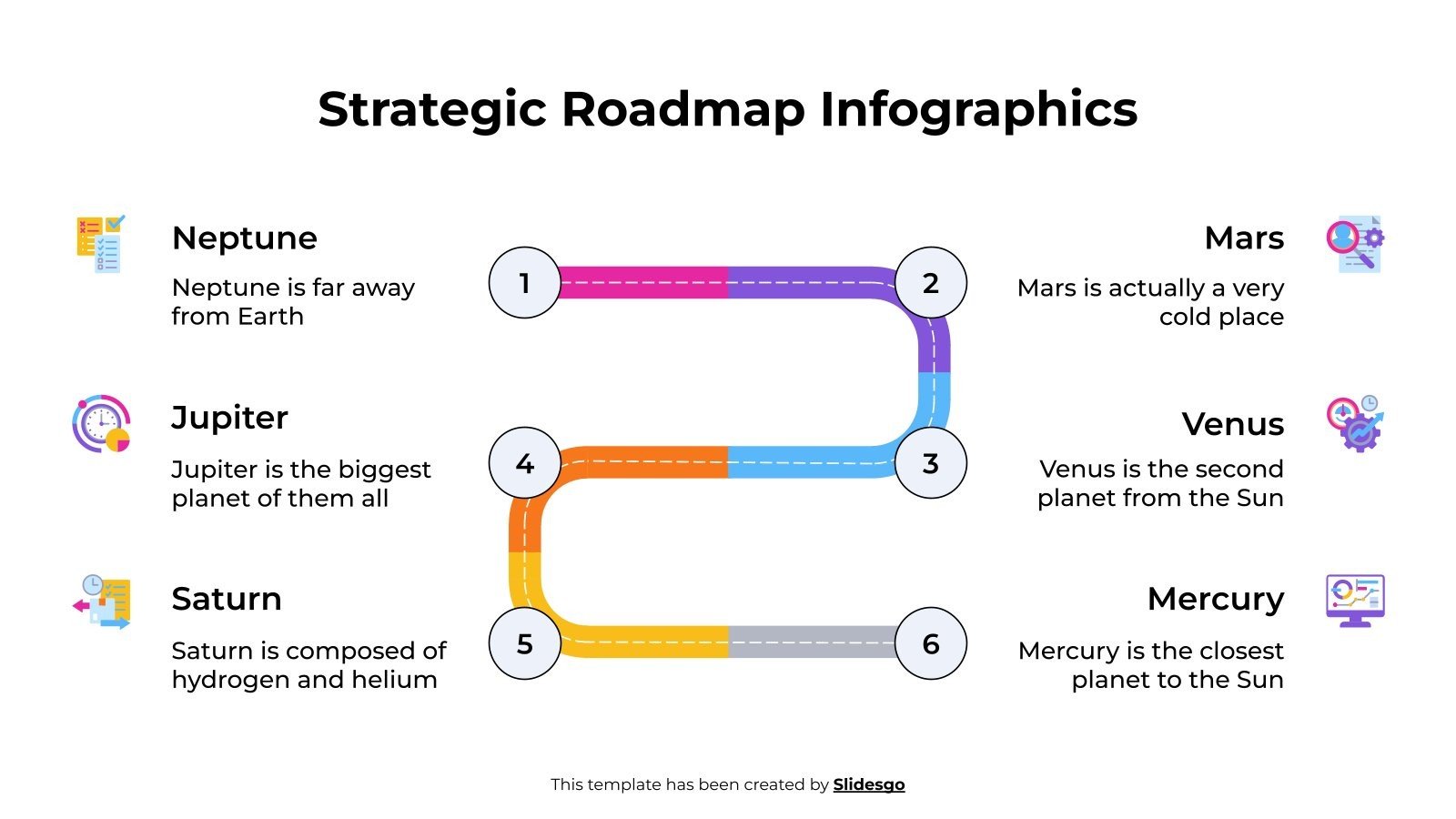 Strategic Roadmap Infographics

Neptune

Neptune is far away from Earth

Jupiter

Jupiter is the biggest planet of them all

Saturn

Saturn is composed of hydrogen and helium

1

2

3

4

5

6

Mars

Mars is actually a very cold place

Venus

Venus is the second planet from the Sun

Mercury

Mercury is the closest planet to the Sun

This template has been created by Slidesgo